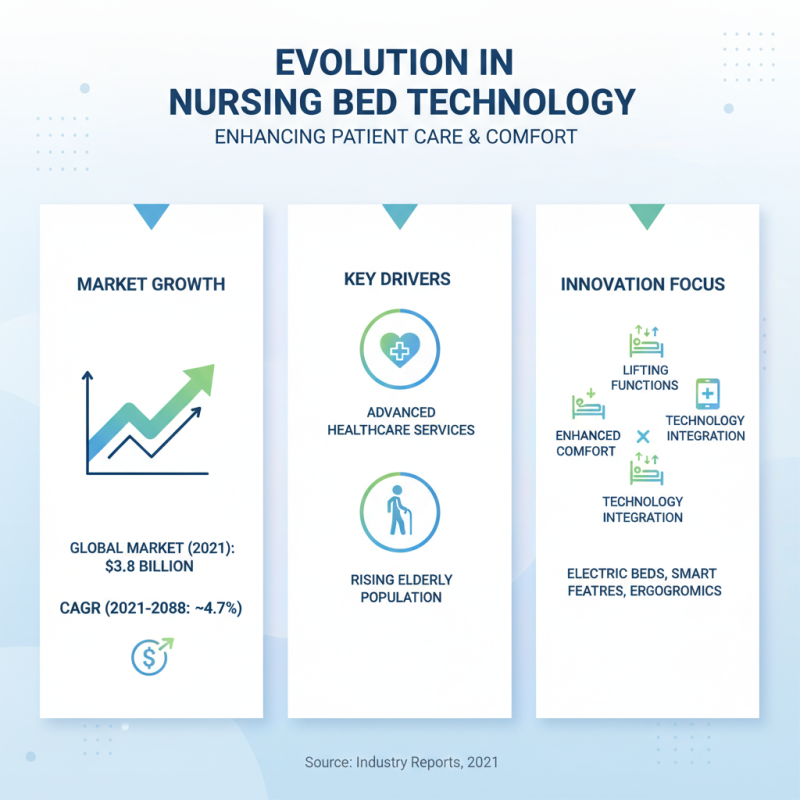 EVOLUTION IN
NURSING BED TECHNOLOGY
ENHANCING PATIENT CARE & COMFORT

MARKET GROWTH

GLOBAL MARKET (2021):
$3.8 BILLION

CAGR (2021-2088: ~4.7%)

KEY DRIVERS

ADVANCED HEALTHCARE SERVICES

RISING ELDERLY POPULATION

INNOVATION FOCUS

LIFTING FUNCTIONS

ENHANCED COMFORT

TECHNOLOGY INTEGRATION

TECHNOLOGY INTEGRATION

ELECTRIC BEDS, SMART FEATRES, ERGOGROMICS

Source: Industry Reports, 2021